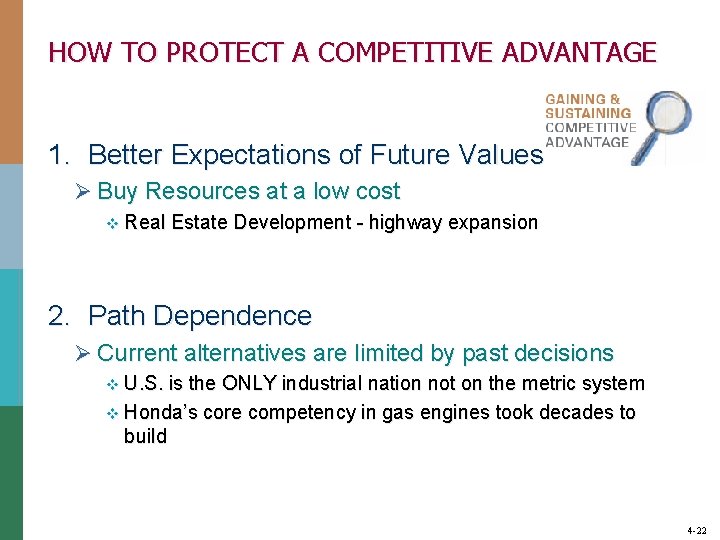 HOW TO PROTECT A COMPETITIVE ADVANTAGE

GAINING & SUSTAINING COMPETITIVE ADVANTAGE

1. Better Expectations of Future Values

➢ Buy Resources at a low cost

❖ Real Estate Development - highway expansion

2. Path Dependence

➢ Current alternatives are limited by past decisions

❖ U.S. is the ONLY industrial nation not on the metric system

❖ Honda's core competency in gas engines took decades to build

4-22